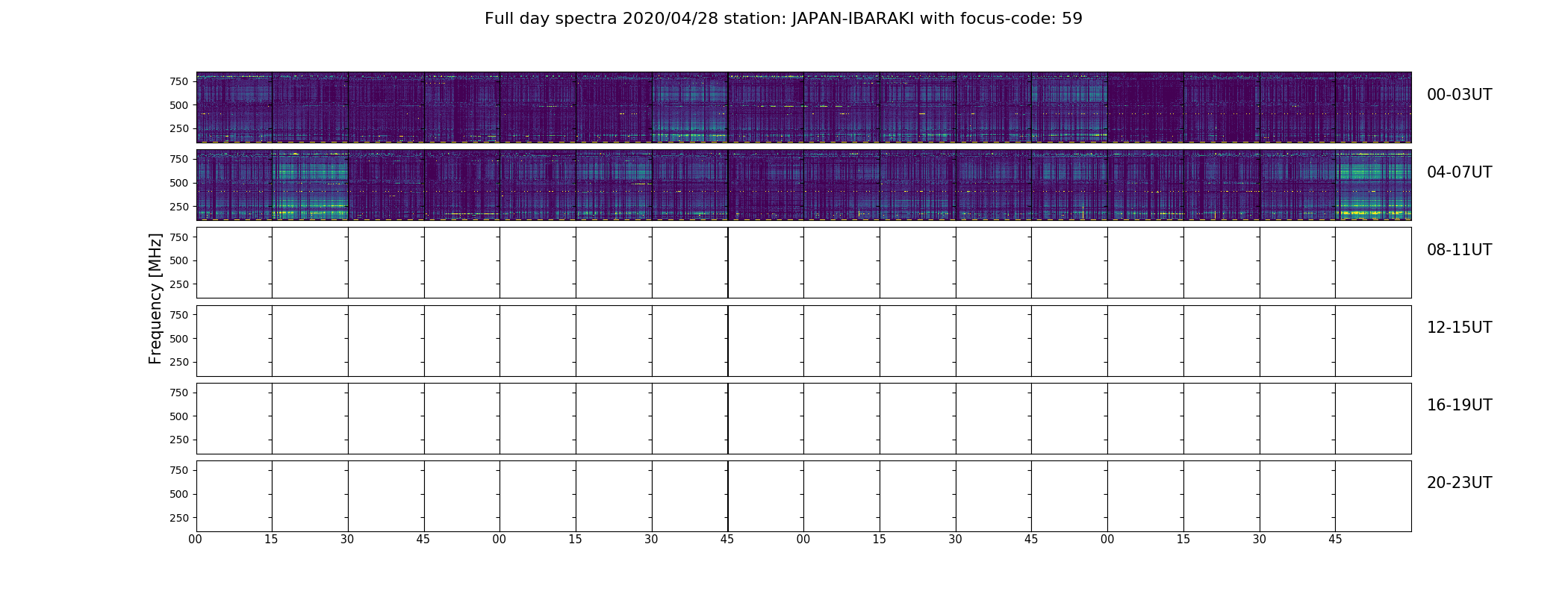 Full day spectra 2020/04/28 station: JAPAN-IBARAKI with focus-code: 59

750
500
250
00-03UT

750
500
250
04-07UT

Frequency [MHz]

750
500
250
08-11UT

750
500
250
12-15UT

750
500
250
16-19UT

750
500
250
20-23UT

00 15 30 45 00 15 30 45 00 15 30 45 00 15 30 45